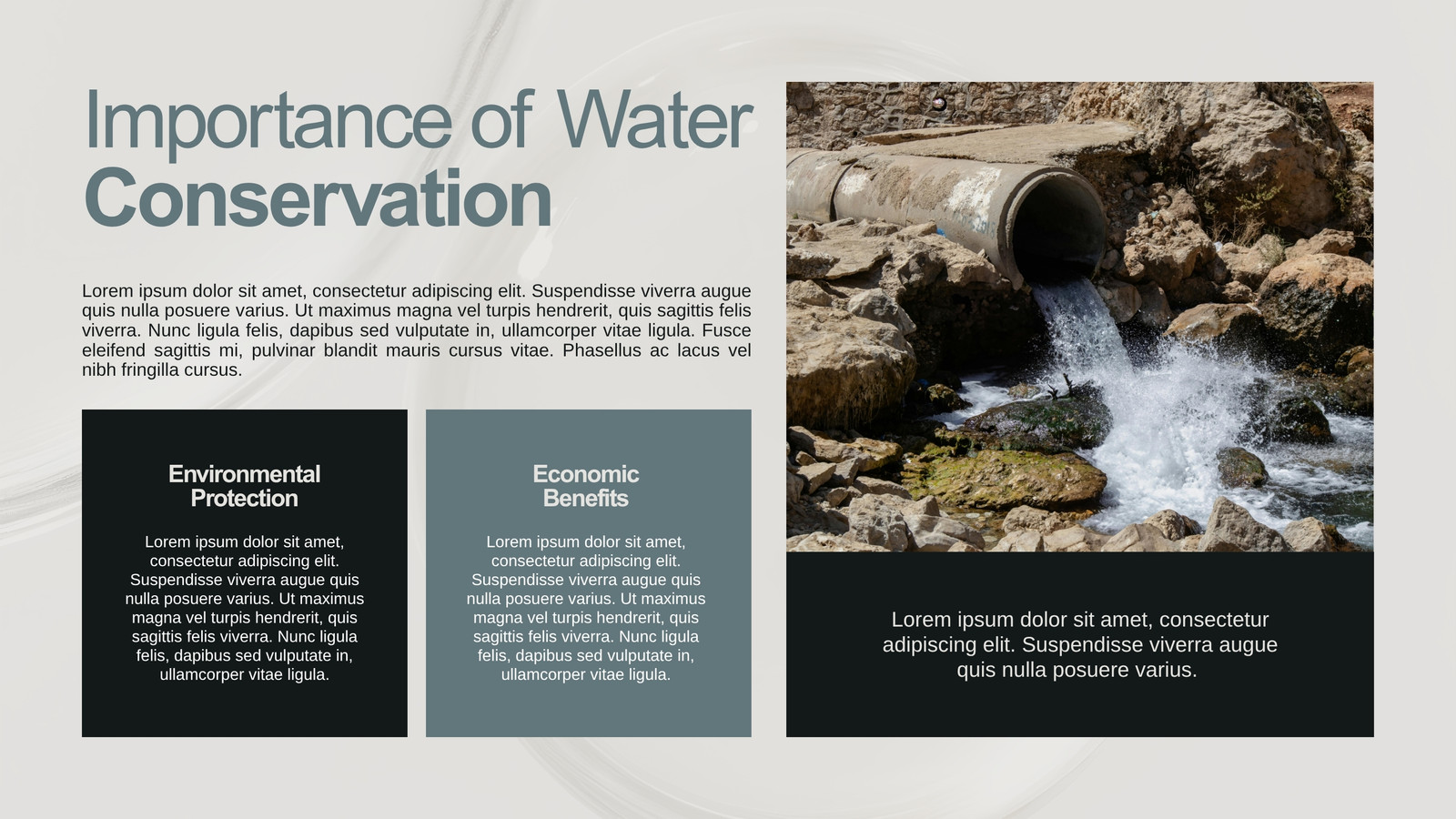 Importance of Water
Conservation

Lorem ipsum dolor sit amet, consectetur adipiscing elit. Suspendisse viverra augue quis nulla posuere varius. Ut maximus magna vel turpis hendrerit, quis sagittis felis viverra. Nunc ligula felis, dapibus sed vulputate in, ullamcorper vitae ligula. Fusce eleifend sagittis mi, pulvinar blandit mauris cursus vitae. Phasellus ac lacus vel nibh fringilla cursus.

Environmental Protection

Lorem ipsum dolor sit amet, consectetur adipiscing elit. Suspendisse viverra augue quis nulla posuere varius. Ut maximus magna vel turpis hendrerit, quis sagittis felis viverra. Nunc ligula felis, dapibus sed vulputate in, ullamcorper vitae ligula.

Economic Benefits

Lorem ipsum dolor sit amet, consectetur adipiscing elit. Suspendisse viverra augue quis nulla posuere varius. Ut maximus magna vel turpis hendrerit, quis sagittis felis viverra. Nunc ligula felis, dapibus sed vulputate in, ullamcorper vitae ligula.

Lorem ipsum dolor sit amet, consectetur adipiscing elit. Suspendisse viverra augue quis nulla posuere varius.